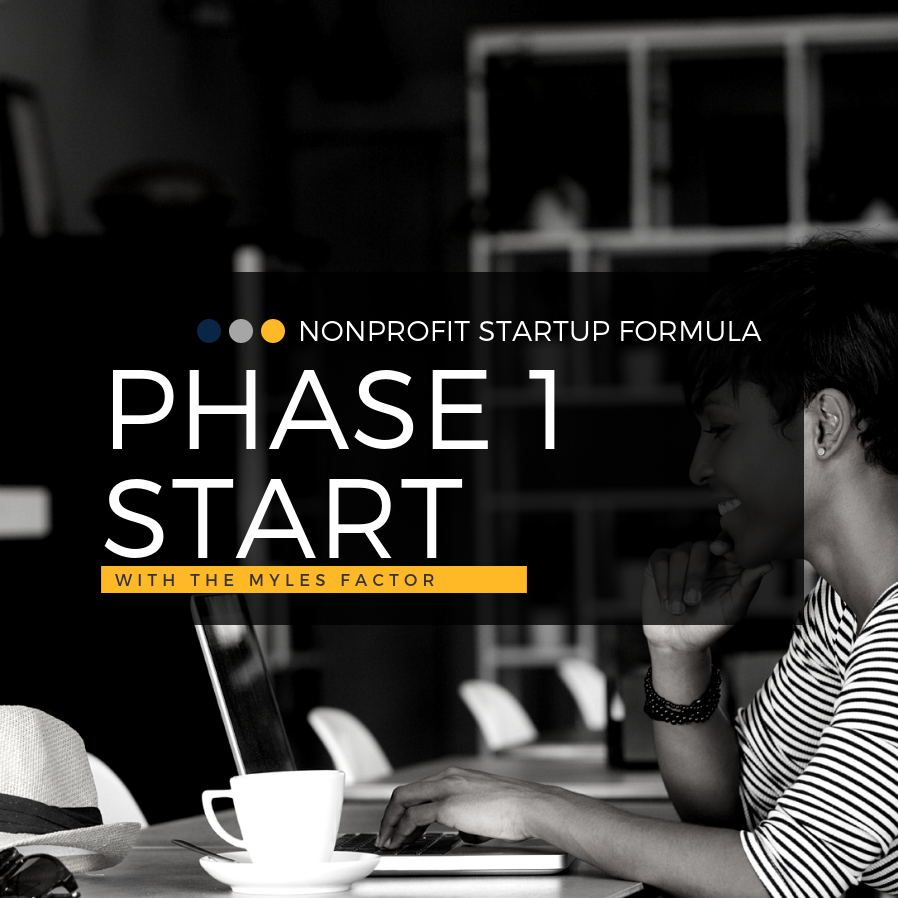 NONPROFIT STARTUP FORMULA

PHASE 1
START

WITH THE MYLES FACTOR